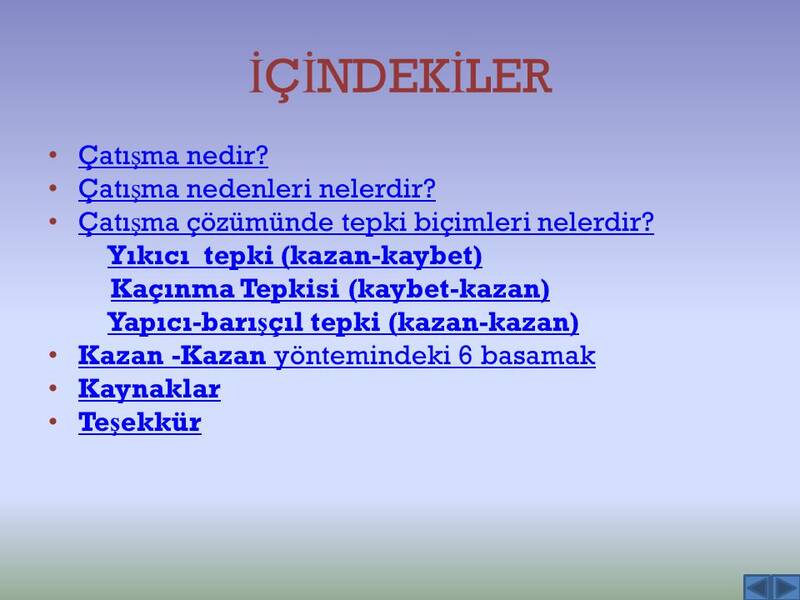 İÇİNDEKİLER

• Çatışma nedir?
• Çatışma nedenleri nelerdir?
• Çatışma çözümünde tepki biçimleri nelerdir?
Yıkıcı tepki (kazan-kaybet)
Kaçınma Tepkisi (kaybet-kazan)
Yapıcı-barışçıl tepki (kazan-kazan)
• Kazan -Kazan yöntemindeki 6 basamak
• Kaynaklar
• Teşekkür